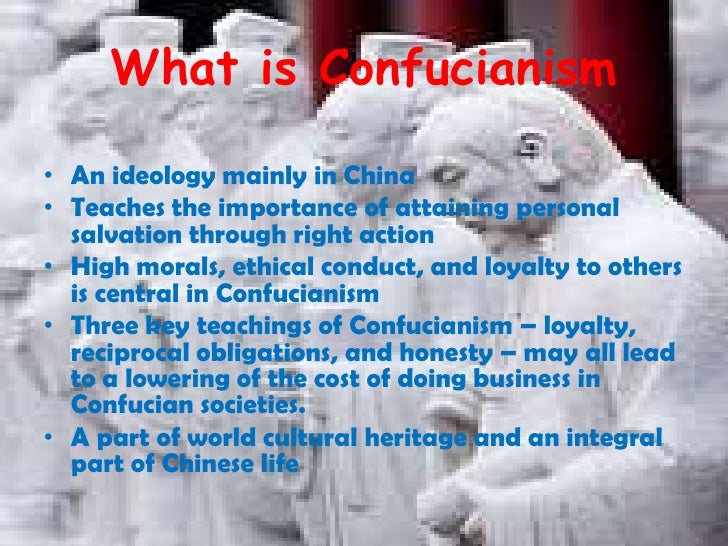 What is Confucianism

• An ideology mainly in China
• Teaches the importance of attaining personal salvation through right action
• High morals, ethical conduct, and loyalty to others is central in Confucianism
• Three key teachings of Confucianism – loyalty, reciprocal obligations, and honesty – may all lead to a lowering of the cost of doing business in Confucian societies.
• A part of world cultural heritage and an integral part of Chinese life